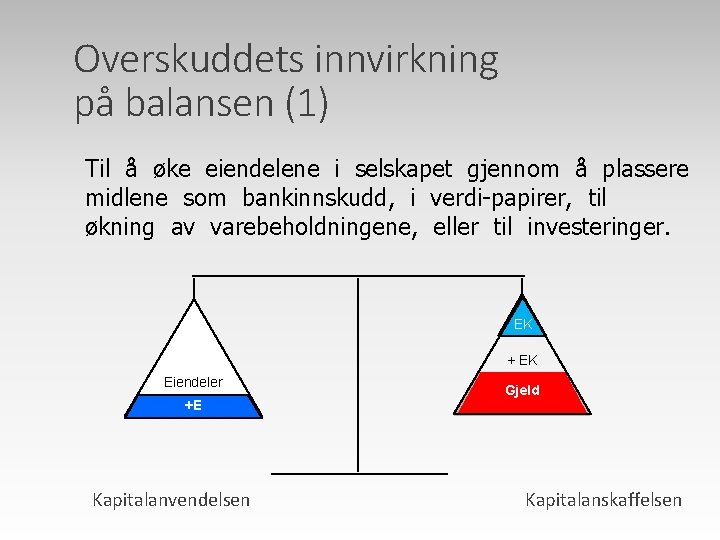 Overskuddets innvirkning på balansen (1)

Til å øke eiendelene i selskapet gjennom å plassere midlene som bankinnskudd, i verdi-papirer, til økning av varebeholdningene, eller til investeringer.

Eiendeler
+E

EK
+ EK
Gjeld

Kapitalanvendelsen

Kapitalanskaffelsen